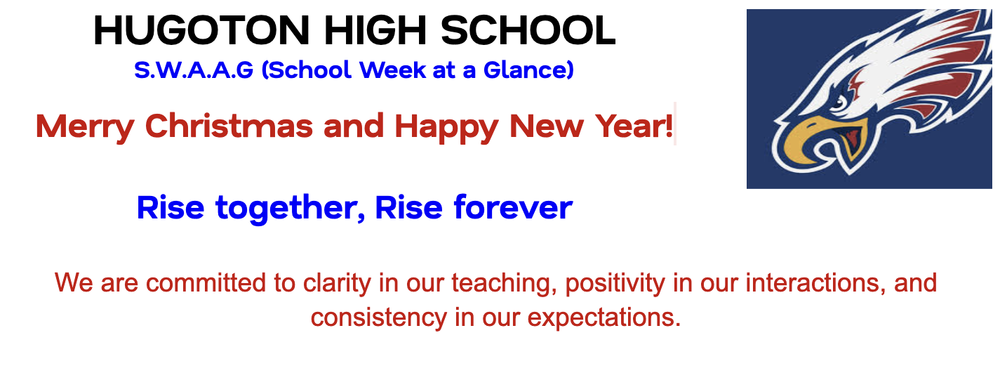 HUGOTON HIGH SCHOOL
S.W.A.A.G (School Week at a Glance)

Merry Christmas and Happy New Year!

Rise together, Rise forever

We are committed to clarity in our teaching, positivity in our interactions, and consistency in our expectations.